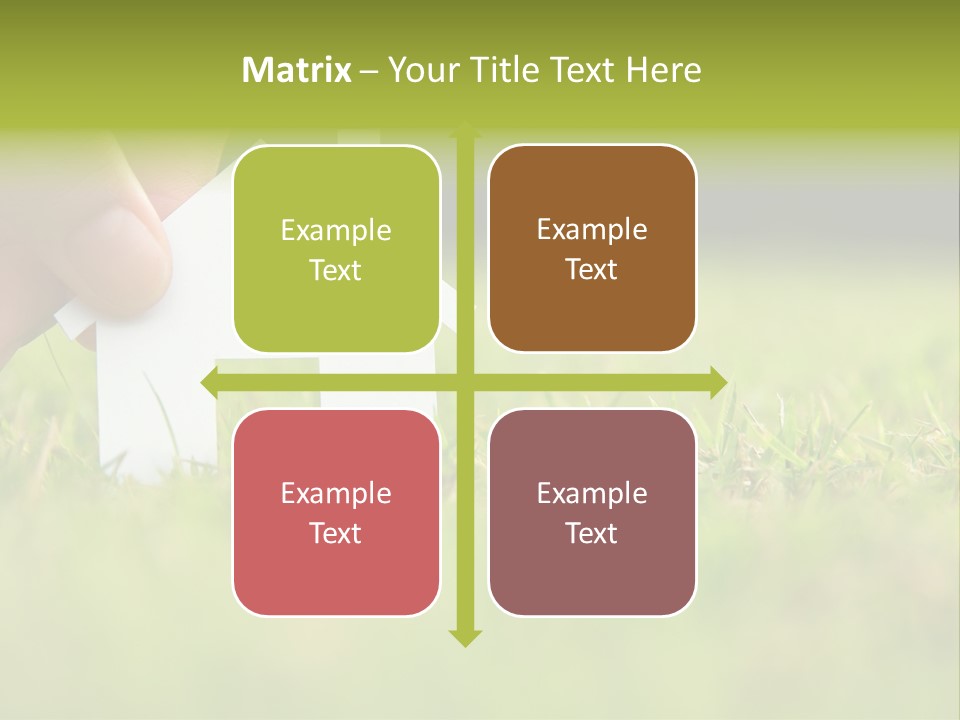 Matrix – Your Title Text Here

Example Text

Example Text

Example Text

Example Text